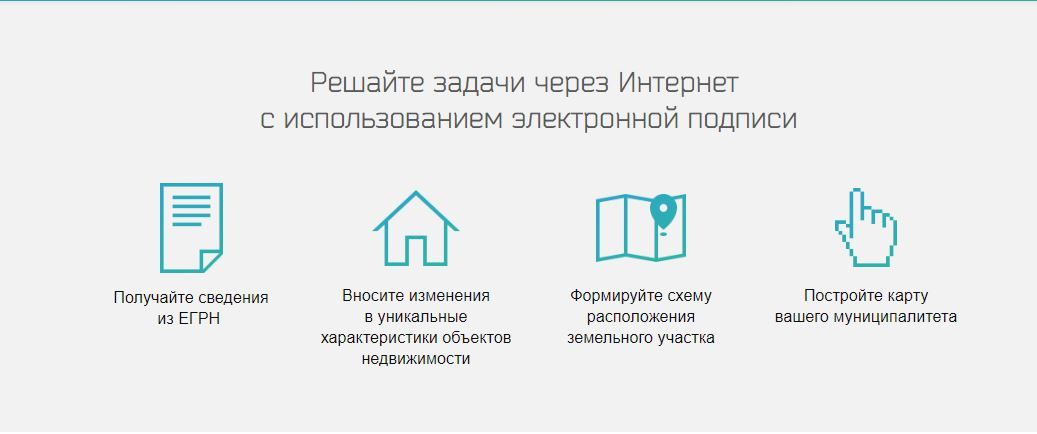 Решайте задачи через Интернет
с использованием электронной подписи

Получайте сведения из ЕГРН

Вносите изменения в уникальные характеристики объектов недвижимости

Формируйте схему расположения земельного участка

Постройте карту вашего муниципалитета